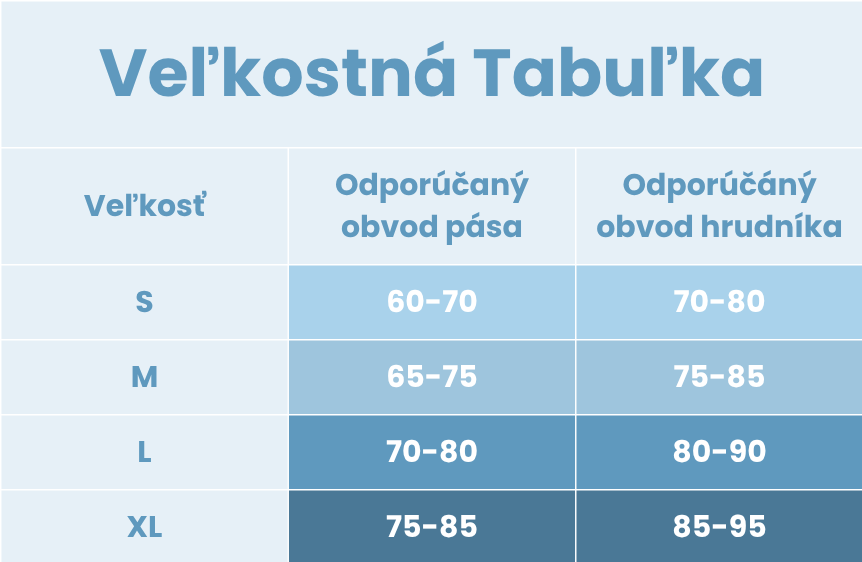 Veľkostná Tabuľka

| Veľkosť | Odporúčaný obvod pása | Odporúčaný obvod hrudníka |
|---|---|---|
| S | 60-70 | 70-80 |
| M | 65-75 | 75-85 |
| L | 70-80 | 80-90 |
| XL | 75-85 | 85-95 |